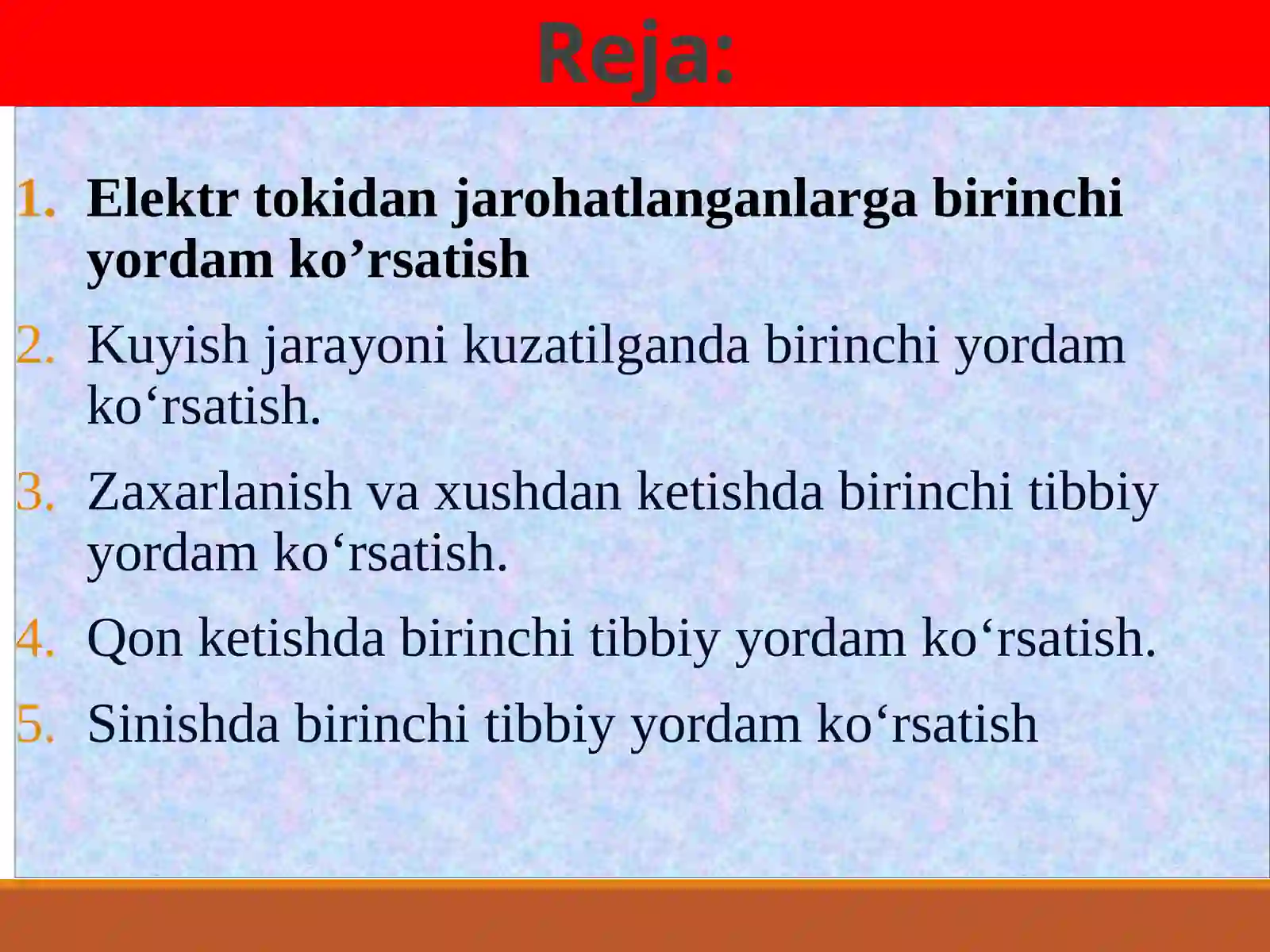 Reja:

1. Elektr tokidan jarohatlanganlarga birinchi yordam ko’rsatish

2. Kuyish jarayoni kuzatilganda birinchi yordam ko‘rsatish.

3. Zaxarlanish va xushdan ketishda birinchi tibbiy yordam ko‘rsatish.

4. Qon ketishda birinchi tibbiy yordam ko‘rsatish.

5. Sinishda birinchi tibbiy yordam ko‘rsatish